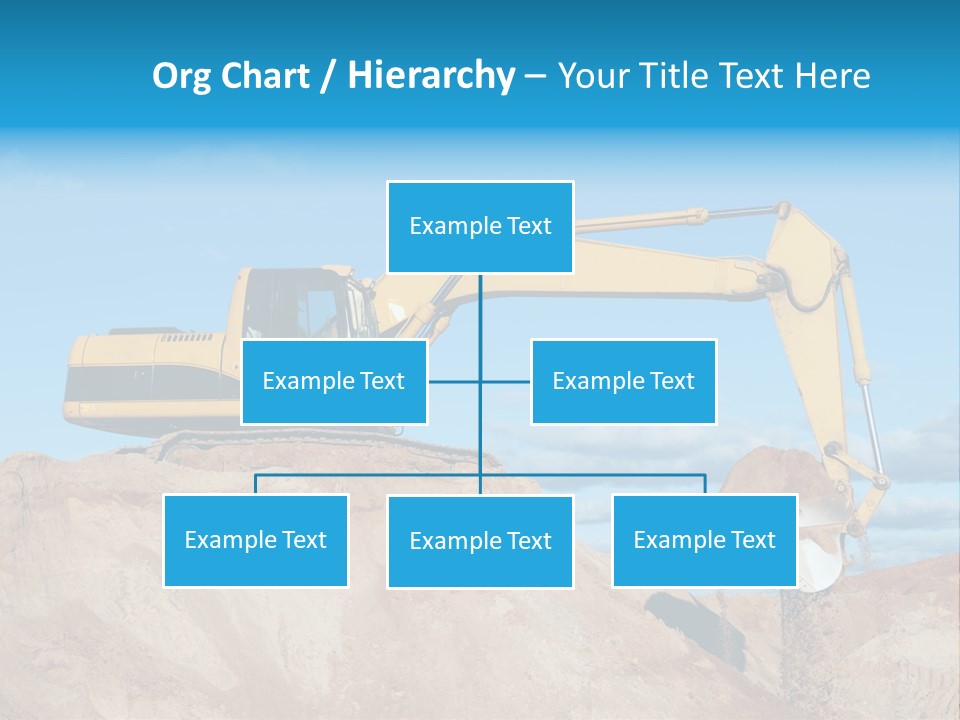 Org Chart / Hierarchy – Your Title Text Here

Example Text

Example Text

Example Text

Example Text

Example Text

Example Text